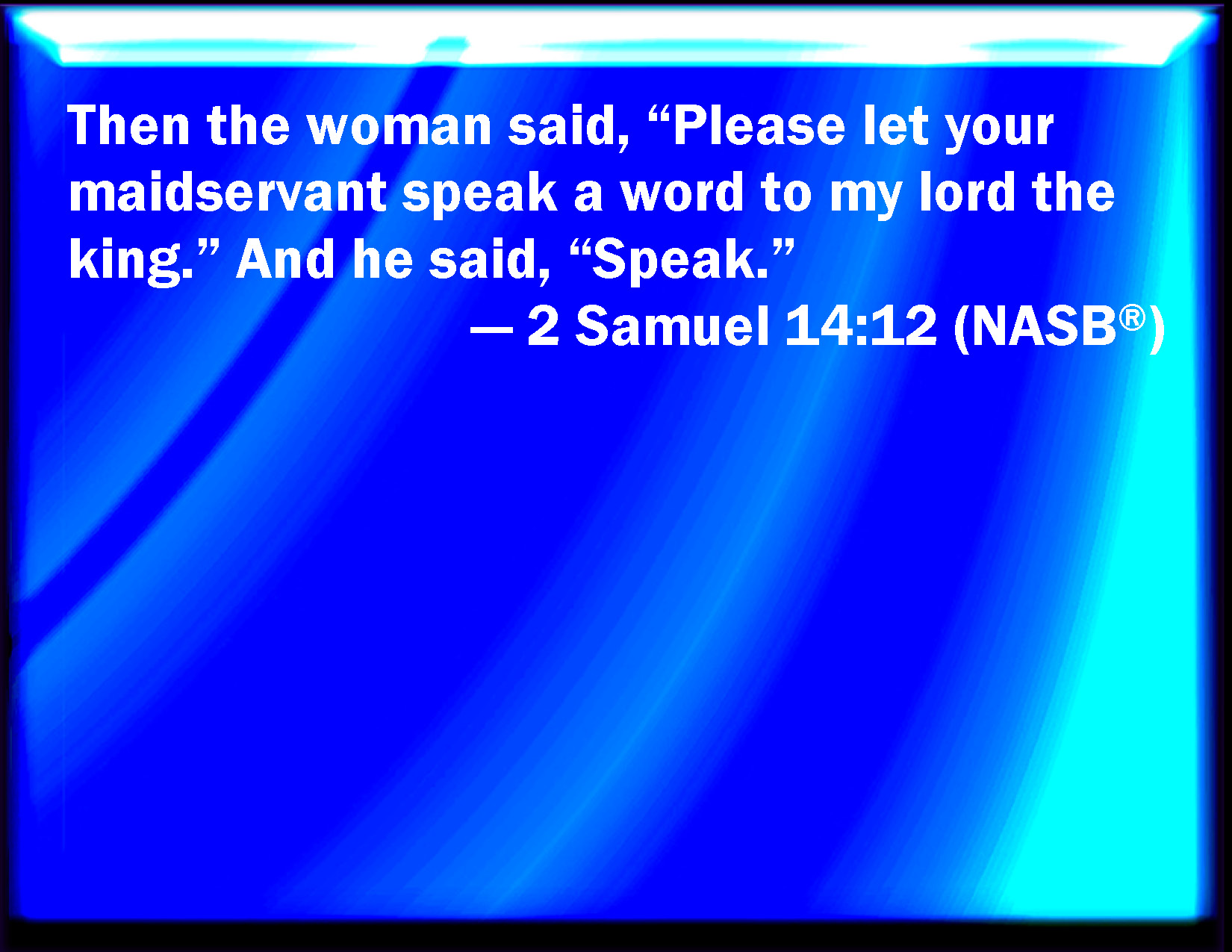 Then the woman said, “Please let your maidservant speak a word to my lord the king.” And he said, “Speak.”

— 2 Samuel 14:12 (NASB®)